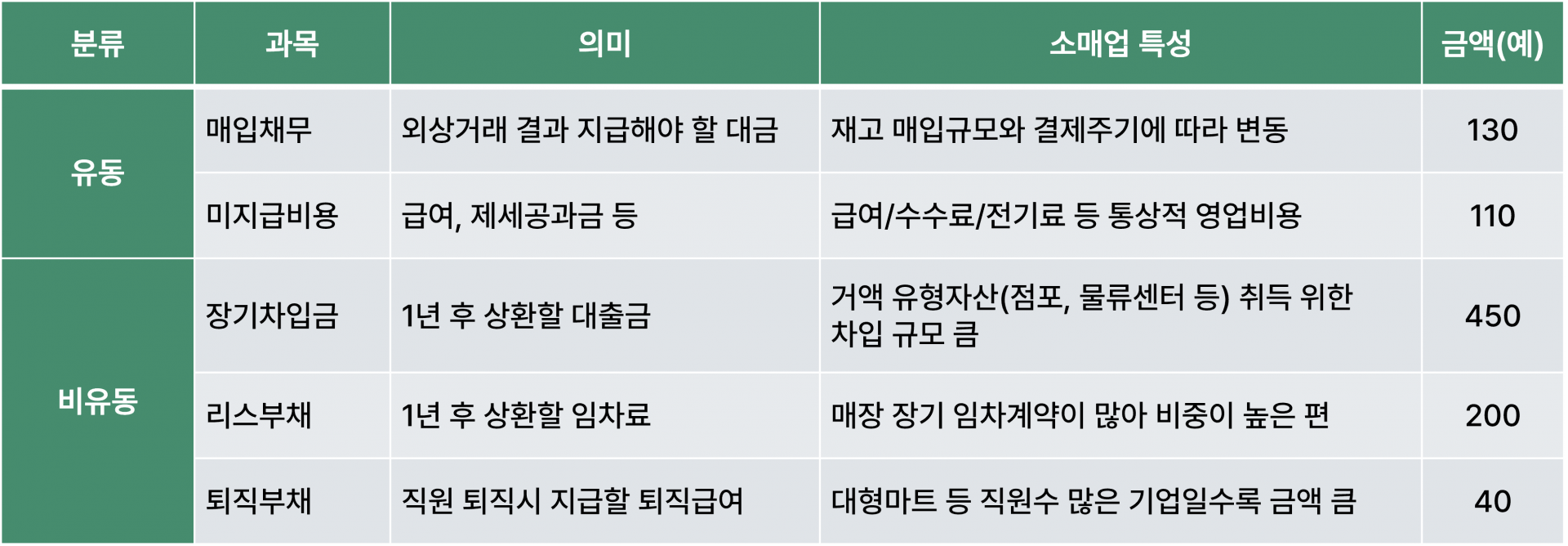 | 분류 | 과목 | 의미 | 소매업 특성 | 금액(예) |
|---|---|---|---|---|
| 유동 | 매입채무 | 외상거래 결과 지급해야 할 대금 | 재고 매입규모와 결제주기에 따라 변동 | 130 |
|  | 미지급비용 | 급여, 제세공과금 등 | 급여/수수료/전기료 등 통상적 영업비용 | 110 |
| 비유동 | 장기차입금 | 1년 후 상환할 대출금 | 거액 유형자산(점포, 물류센터 등) 취득 위한 차입 규모 큼 | 450 |
|  | 리스부채 | 1년 후 상환할 임차료 | 매장 장기 임차계약이 많아 비중이 높은 편 | 200 |
|  | 퇴직부채 | 직원 퇴직시 지급할 퇴직급여 | 대형마트 등 직원수 많은 기업일수록 금액 큼 | 40 |